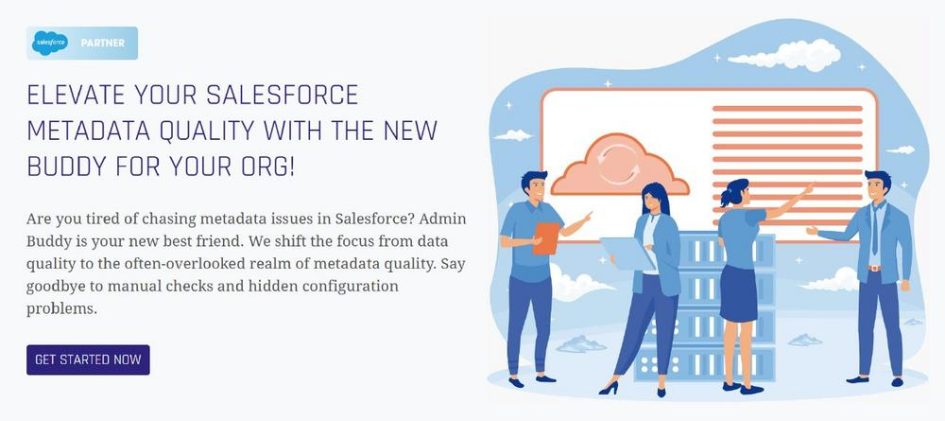 salesforce PARTNER

ELEVATE YOUR SALESFORCE METADATA QUALITY WITH THE NEW BUDDY FOR YOUR ORG!

Are you tired of chasing metadata issues in Salesforce? Admin Buddy is your new best friend. We shift the focus from data quality to the often-overlooked realm of metadata quality. Say goodbye to manual checks and hidden configuration problems.

GET STARTED NOW